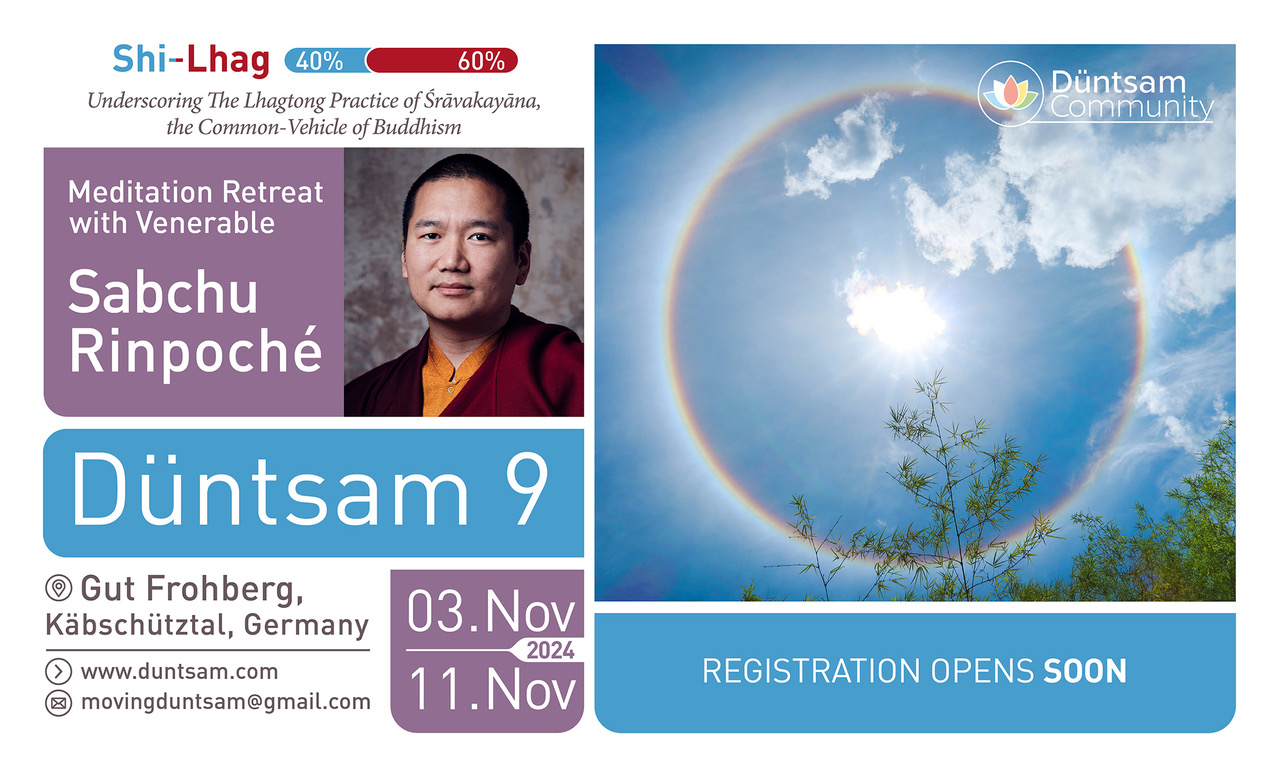 Shi-Lhag 40% 60%

Underscoring The Lhagtong Practice of Śrāvakayāna, the Common-Vehicle of Buddhism

Meditation Retreat with Venerable

Sabchu Rinpoché

Düntsam 9

Gut Frohberg, Käbschütztal, Germany

www.duntsam.com

movingduntsam@gmail.com

03.Nov
2024
11.Nov

Düntsam Community

REGISTRATION OPENS SOON